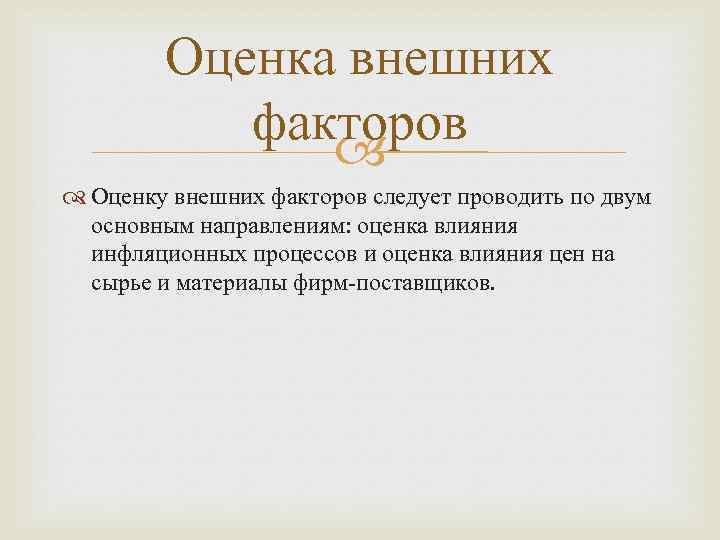 Оценка внешних факторов

Оценку внешних факторов следует проводить по двум основным направлениям: оценка влияния инфляционных процессов и оценка влияния цен на сырье и материалы фирм-поставщиков.